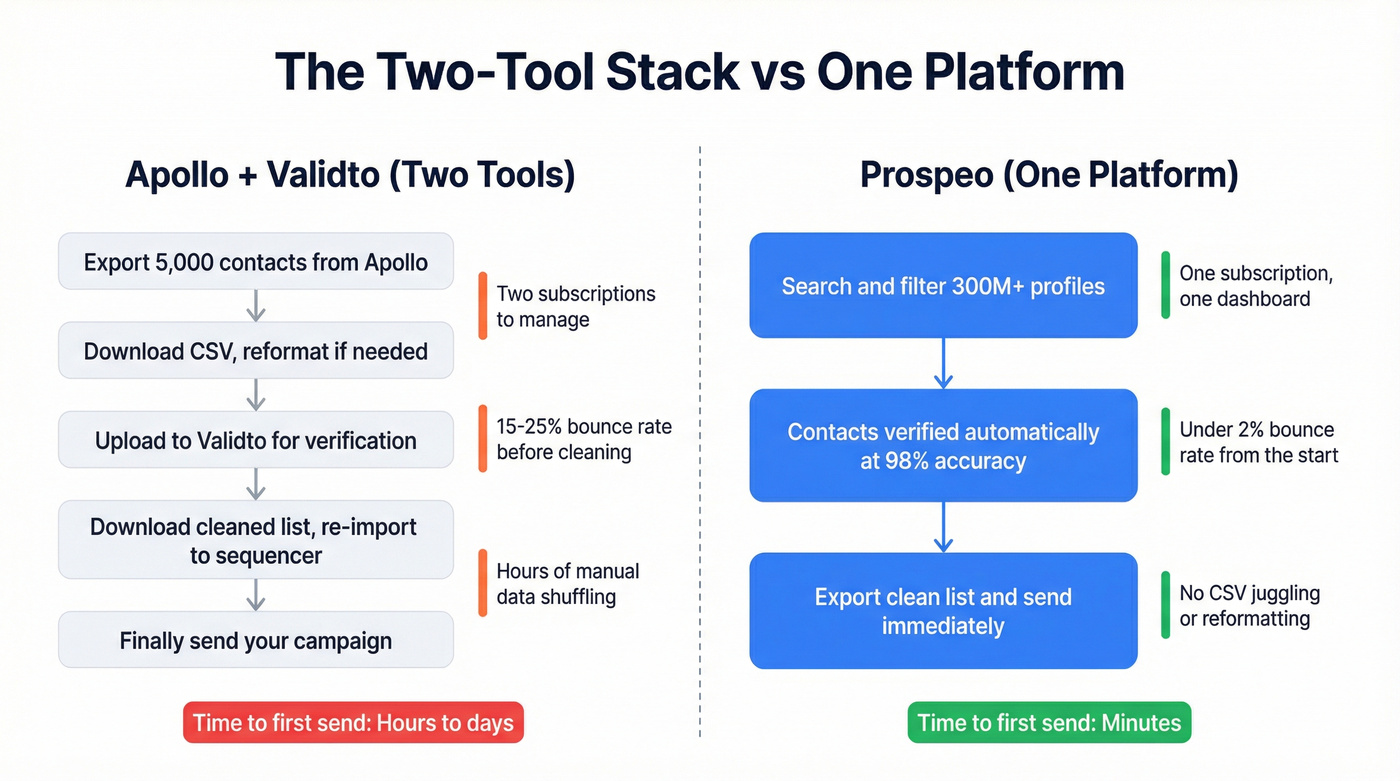 The Two-Tool Stack vs One Platform

Apollo + Validto (Two Tools)

Export 5,000 contacts from Apollo

Download CSV, reformat if needed

Upload to Validto for verification

Download cleaned list, re-import to sequencer

Finally send your campaign

Two subscriptions to manage

15-25% bounce rate before cleaning

Hours of manual data shuffling

Time to first send: Hours to days

Prospeo (One Platform)

Search and filter 300M+ profiles

Contacts verified automatically at 98% accuracy

Export clean list and send immediately

One subscription, one dashboard

Under 2% bounce rate from the start

No CSV juggling or reformatting

Time to first send: Minutes